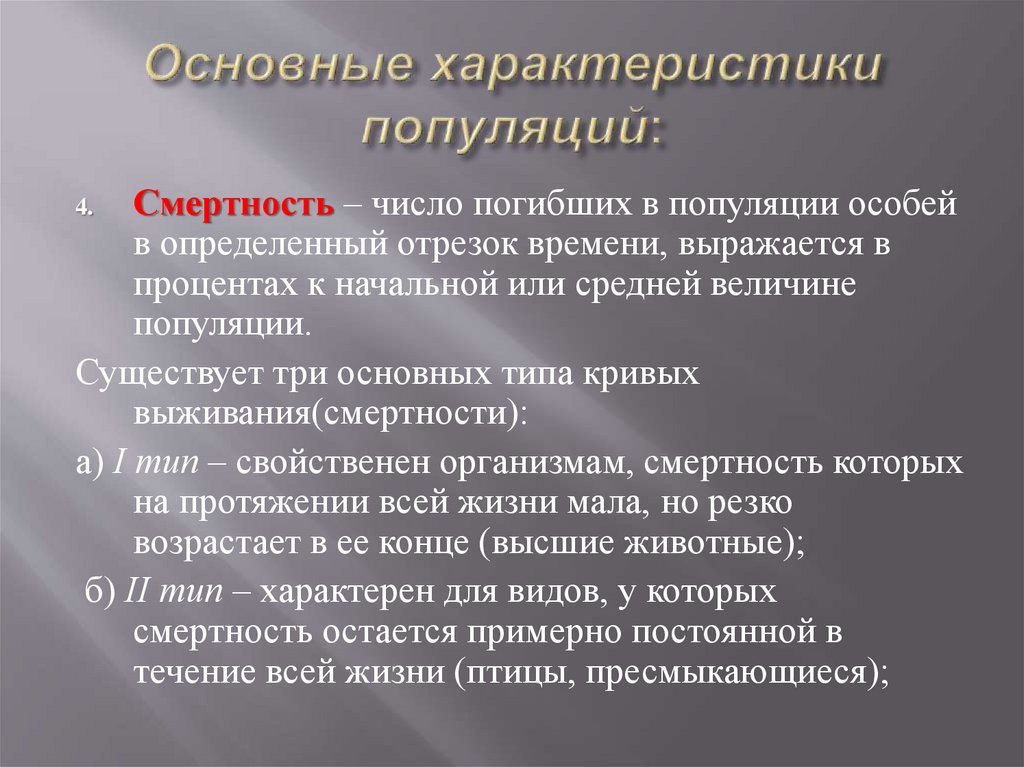 Основные характеристики популяций:

4. Смертность – число погибших в популяции особей в определенный отрезок времени, выражается в процентах к начальной или средней величине популяции.

Существует три основных типа кривых выживания(смертности):

а) I тип – свойственен организмам, смертность которых на протяжении всей жизни мала, но резко возрастает в ее конце (высшие животные);

б) II тип – характерен для видов, у которых смертность остается примерно постоянной в течение всей жизни (птицы, пресмыкающиеся);